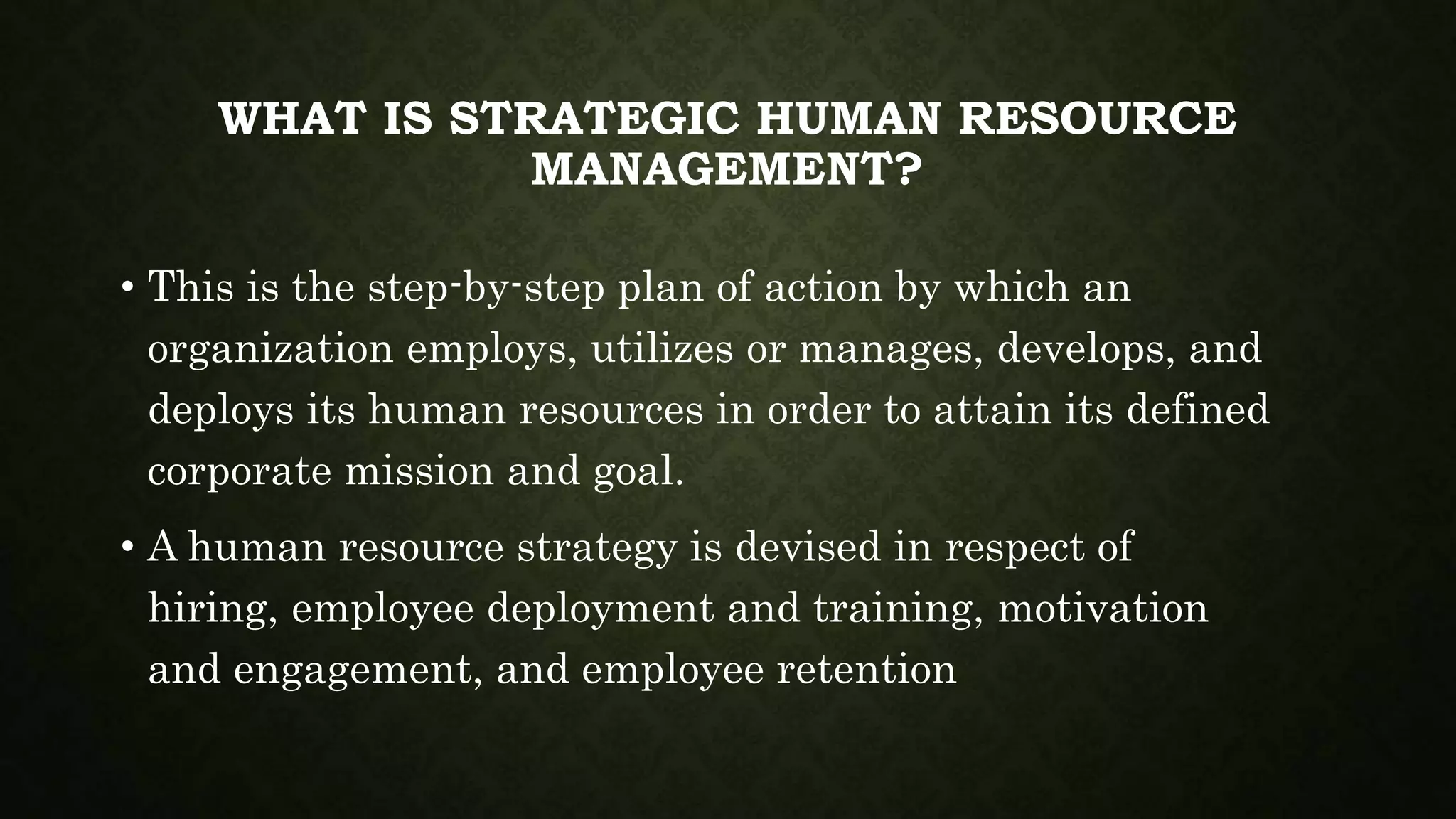 WHAT IS STRATEGIC HUMAN RESOURCE MANAGEMENT?

• This is the step-by-step plan of action by which an organization employs, utilizes or manages, develops, and deploys its human resources in order to attain its defined corporate mission and goal.

• A human resource strategy is devised in respect of hiring, employee deployment and training, motivation and engagement, and employee retention